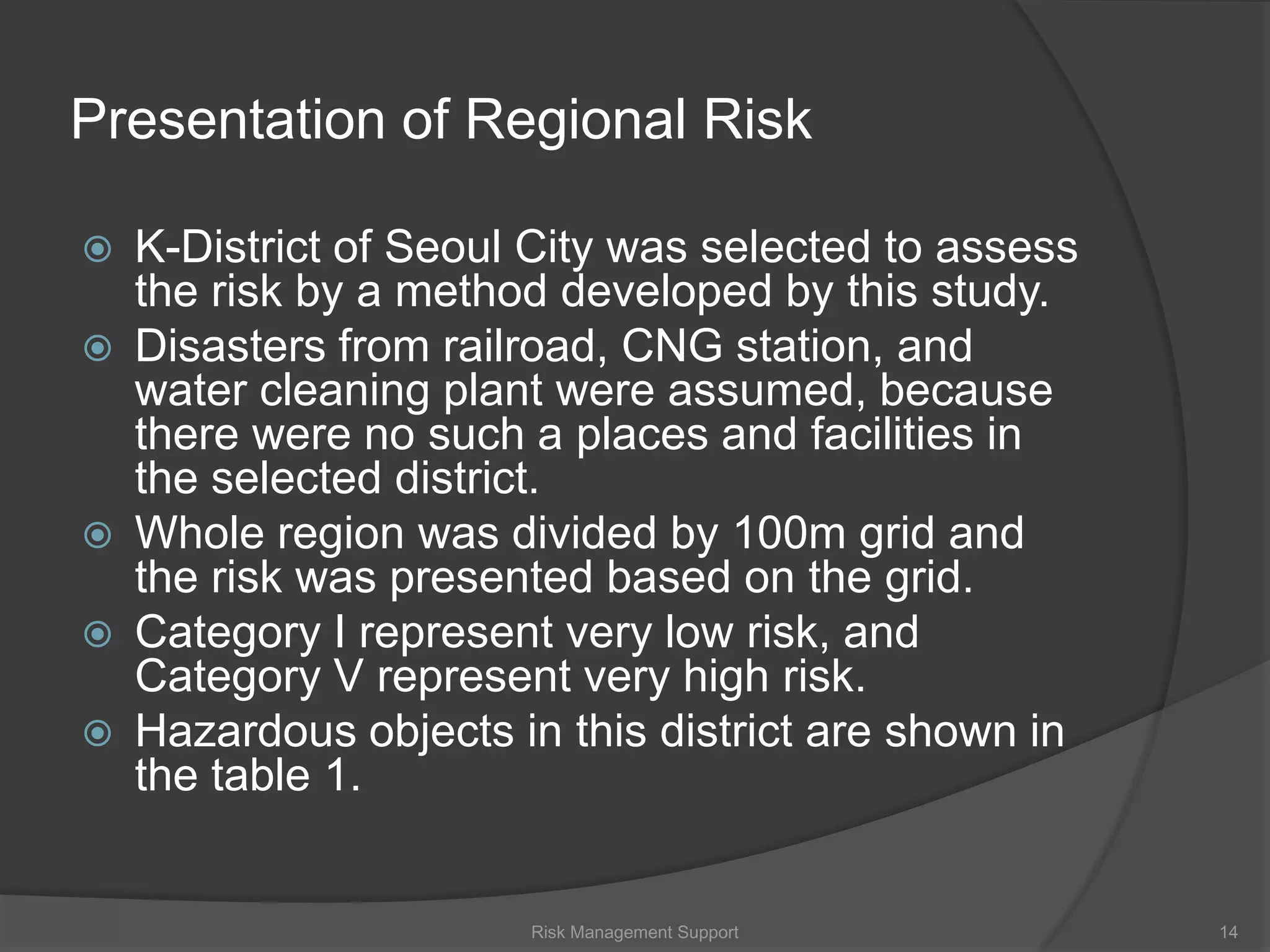 Presentation of Regional Risk

K-District of Seoul City was selected to assess the risk by a method developed by this study.

Disasters from railroad, CNG station, and water cleaning plant were assumed, because there were no such a places and facilities in the selected district.

Whole region was divided by 100m grid and the risk was presented based on the grid.

Category I represent very low risk, and Category V represent very high risk.

Hazardous objects in this district are shown in the table 1.

Risk Management Support

14